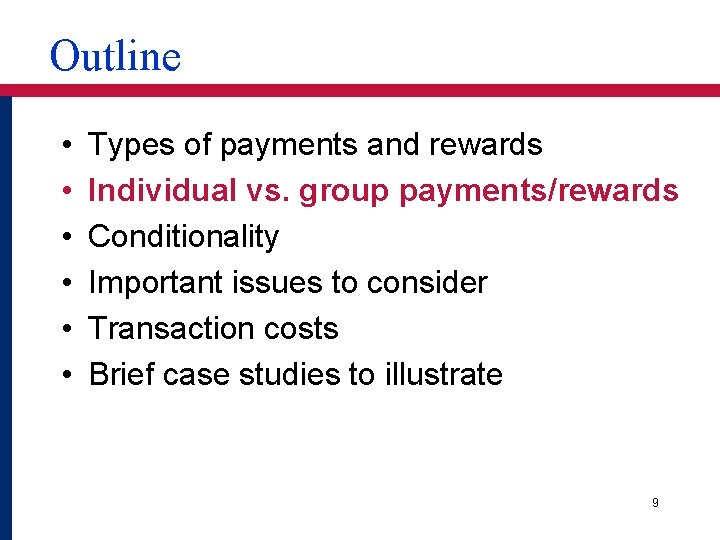 Outline

• Types of payments and rewards
• Individual vs. group payments/rewards
• Conditionality
• Important issues to consider
• Transaction costs
• Brief case studies to illustrate

9